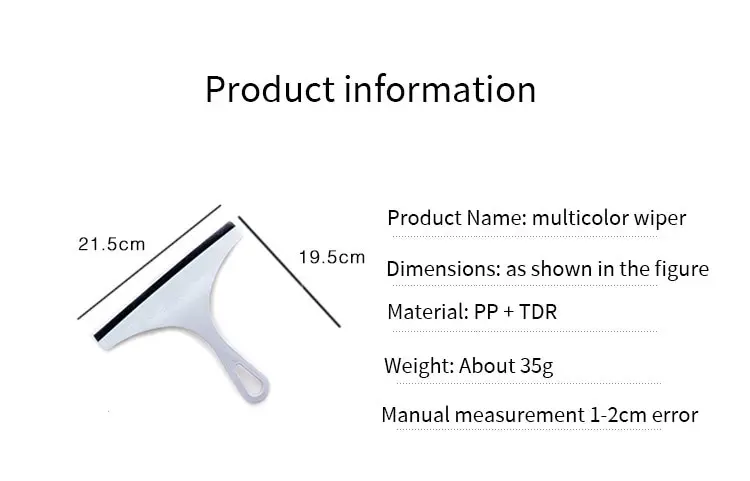 Product information

21.5cm

19.5cm

Product Name: multicolor wiper

Dimensions: as shown in the figure

Material: PP + TDR

Weight: About 35g

Manual measurement 1-2cm error